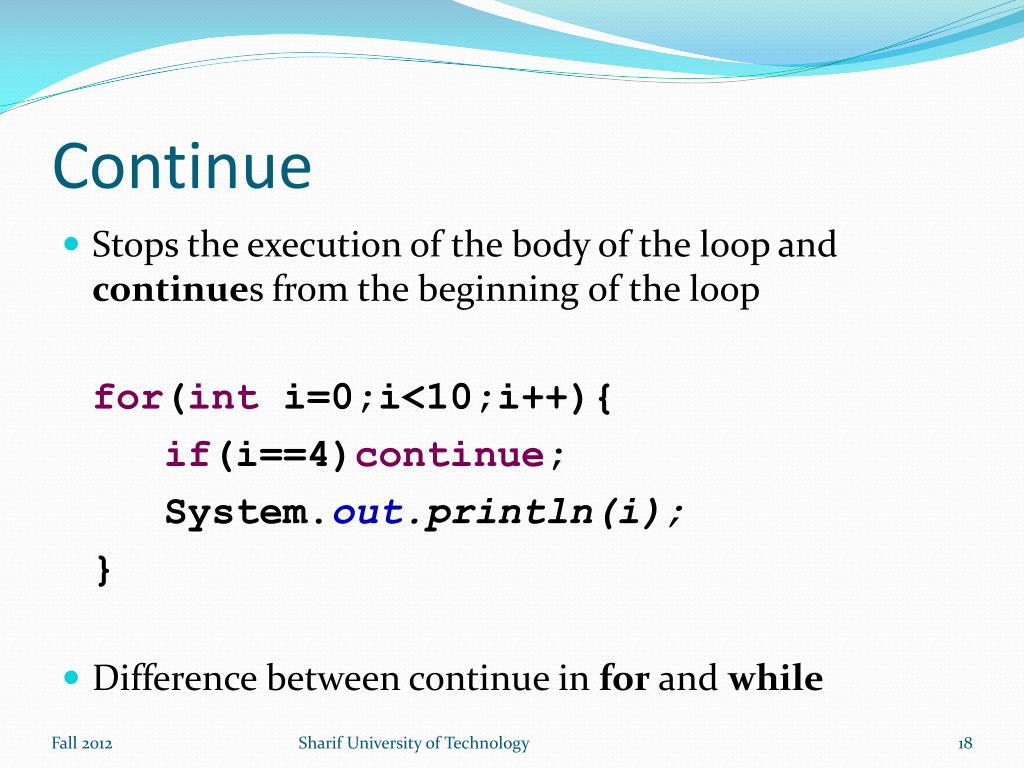 Continue

Stops the execution of the body of the loop and continues from the beginning of the loop

for(int i=0;i<10;i++){
    if(i==4)continue;
    System.out.println(i);
}

Difference between continue in for and while

Fall 2012

Sharif University of Technology

18